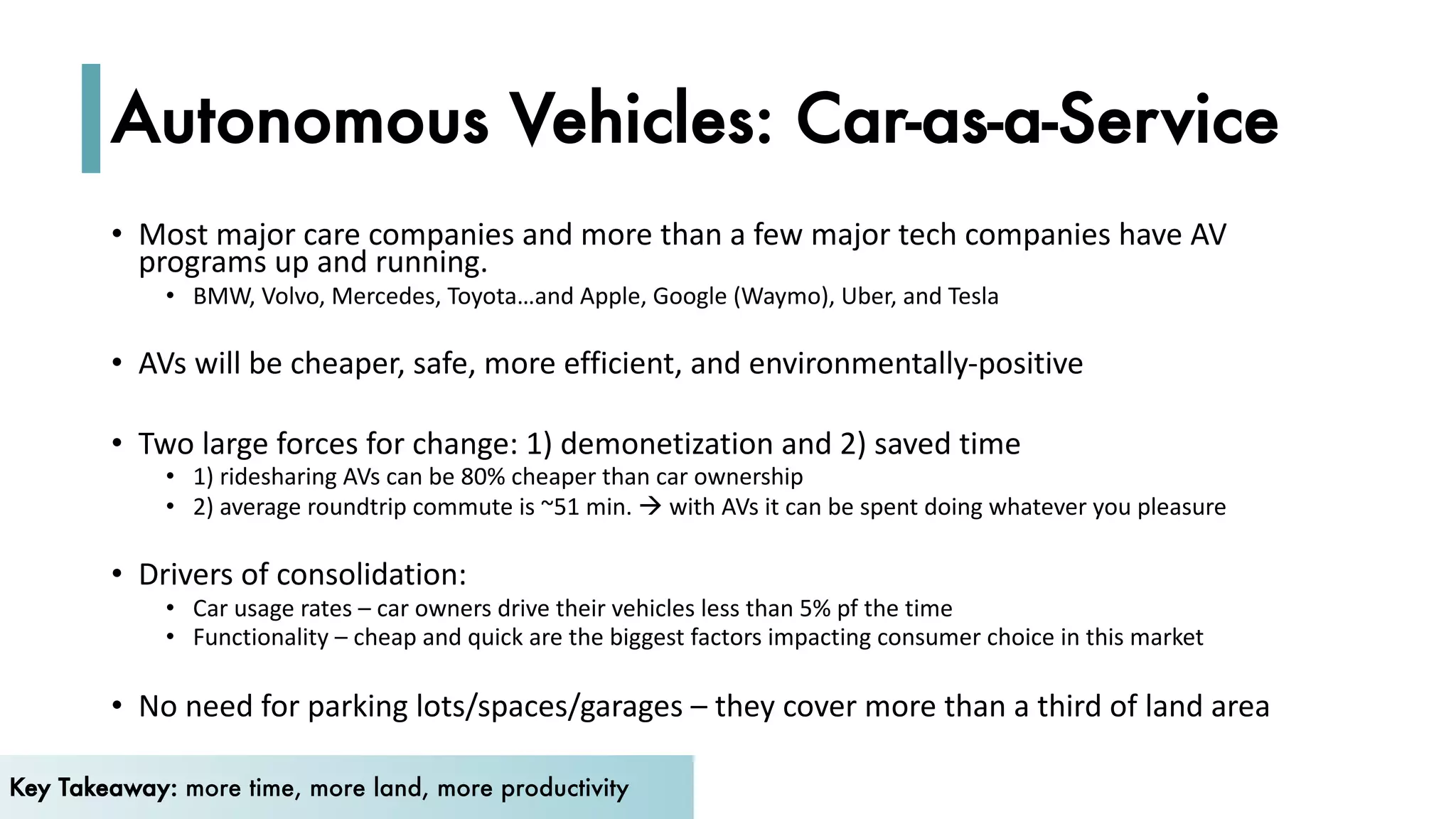 Autonomous Vehicles: Car-as-a-Service

• Most major care companies and more than a few major tech companies have AV programs up and running.
  • BMW, Volvo, Mercedes, Toyota…and Apple, Google (Waymo), Uber, and Tesla

• AVs will be cheaper, safe, more efficient, and environmentally-positive

• Two large forces for change: 1) demonetization and 2) saved time
  • 1) ridesharing AVs can be 80% cheaper than car ownership
  • 2) average roundtrip commute is ~51 min. → with AVs it can be spent doing whatever you pleasure

• Drivers of consolidation:
  • Car usage rates – car owners drive their vehicles less than 5% pf the time
  • Functionality – cheap and quick are the biggest factors impacting consumer choice in this market

• No need for parking lots/spaces/garages – they cover more than a third of land area

Key Takeaway: more time, more land, more productivity